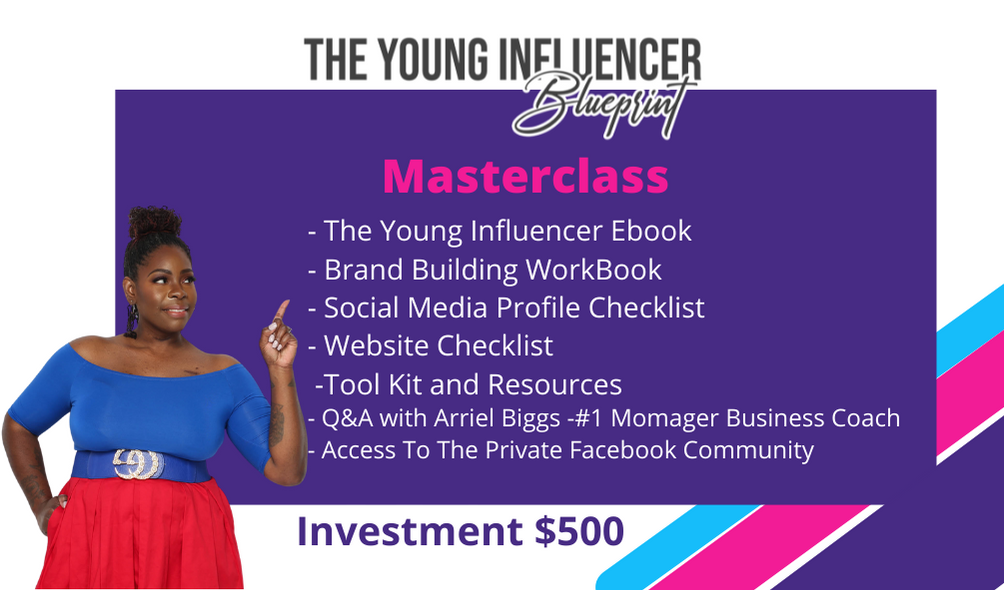 THE YOUNG INFLUENCER
Blueprint

Masterclass

- The Young Influencer Ebook
- Brand Building WorkBook
- Social Media Profile Checklist
- Website Checklist
-Tool Kit and Resources
- Q&A with Arriel Biggs -#1 Momager Business Coach
- Access To The Private Facebook Community

Investment $500